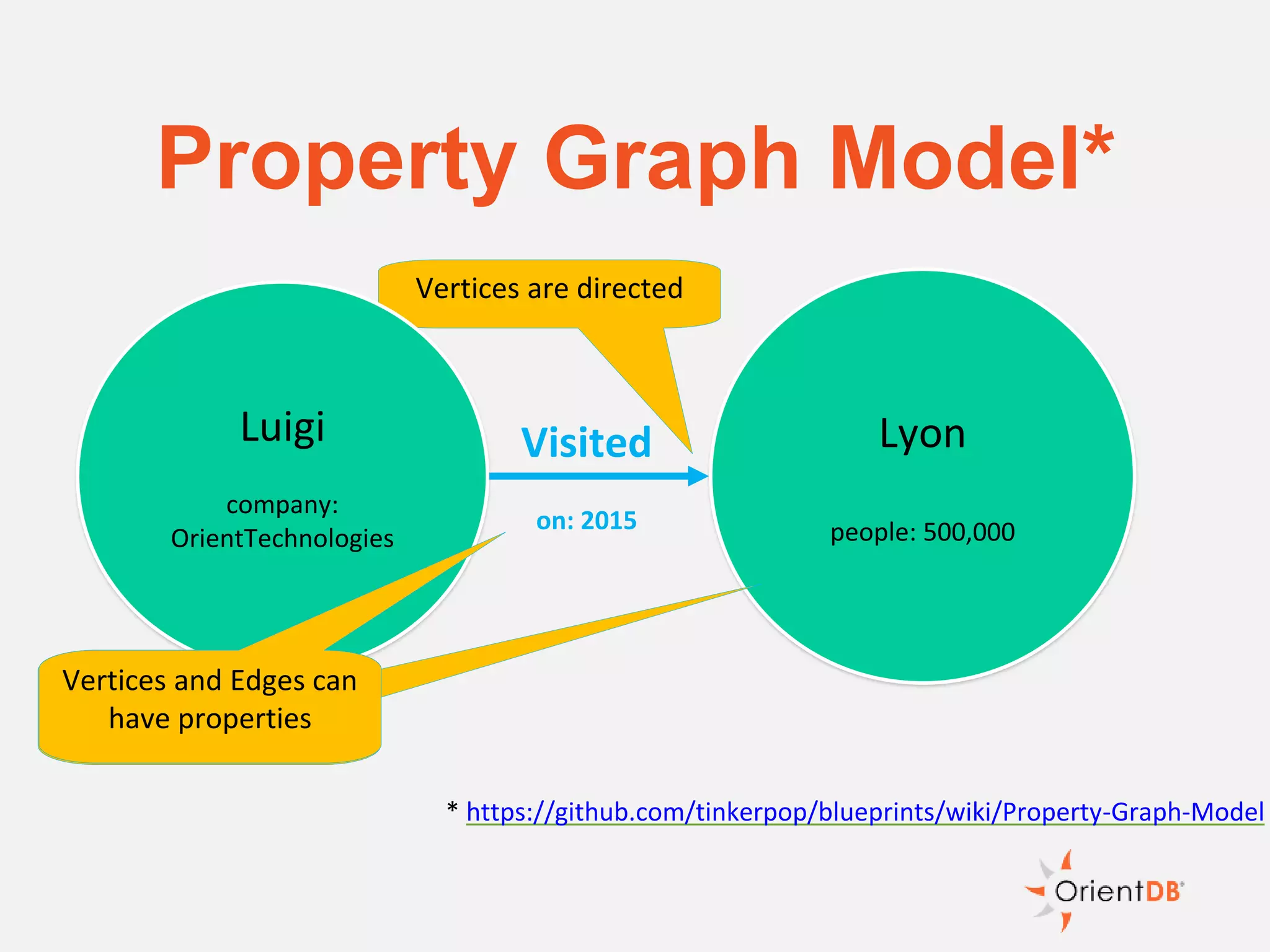 Property Graph Model*

Vertices are directed

Luigi

company: OrientTechnologies

Visited

on: 2015

Lyon

people: 500,000

Vertices and Edges can have properties

* https://github.com/tinkerpop/blueprints/wiki/Property-Graph-Model

OrientDB